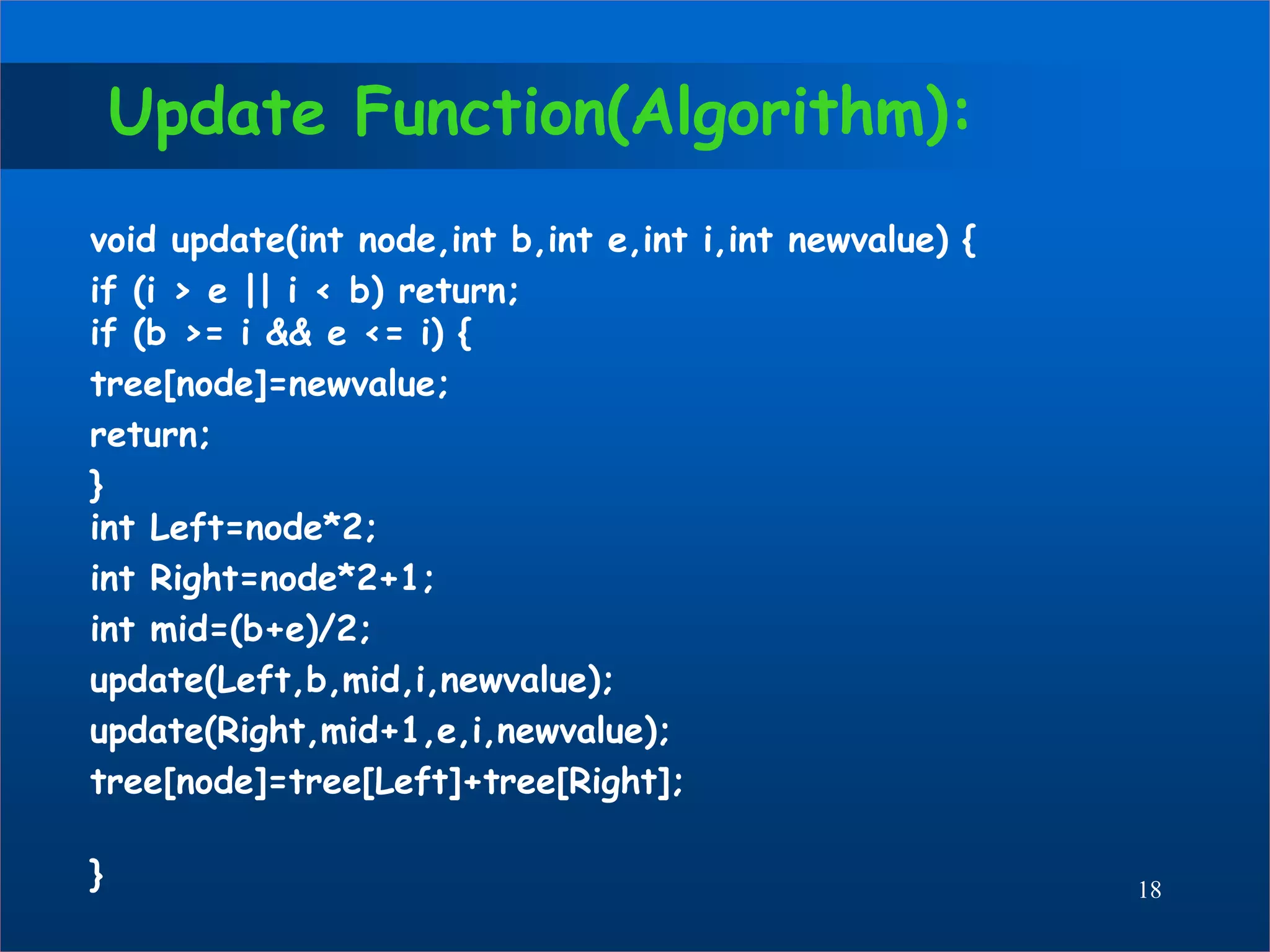 Update Function(Algorithm):

void update(int node,int b,int e,int i,int newvalue) {
if (i > e || i < b) return;
if (b >= i && e <= i) {
tree[node]=newvalue;
return;
}
int Left=node*2;
int Right=node*2+1;
int mid=(b+e)/2;
update(Left,b,mid,i,newvalue);
update(Right,mid+1,e,i,newvalue);
tree[node]=tree[Left]+tree[Right];

}

18